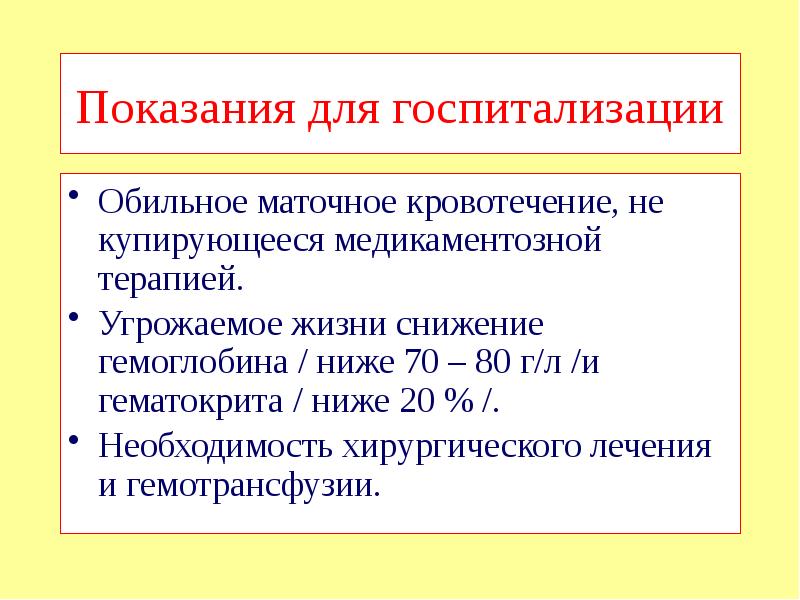 Показания для госпитализации

• Обильное маточное кровотечение, не купирующееся медикаментозной терапией.
• Угрожаемое жизни снижение гемоглобина / ниже 70 – 80 г/л /и гематокрита / ниже 20 % /.
• Необходимость хирургического лечения и гемотрансфузии.